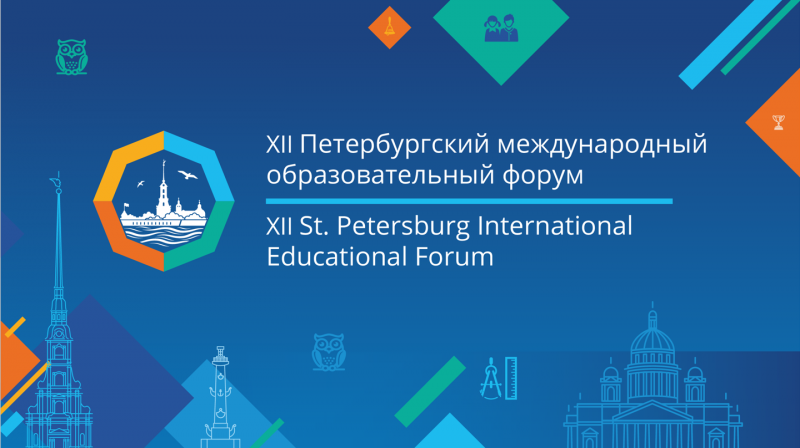 XII Петербургский международный образовательный форум

XII St. Petersburg International Educational Forum